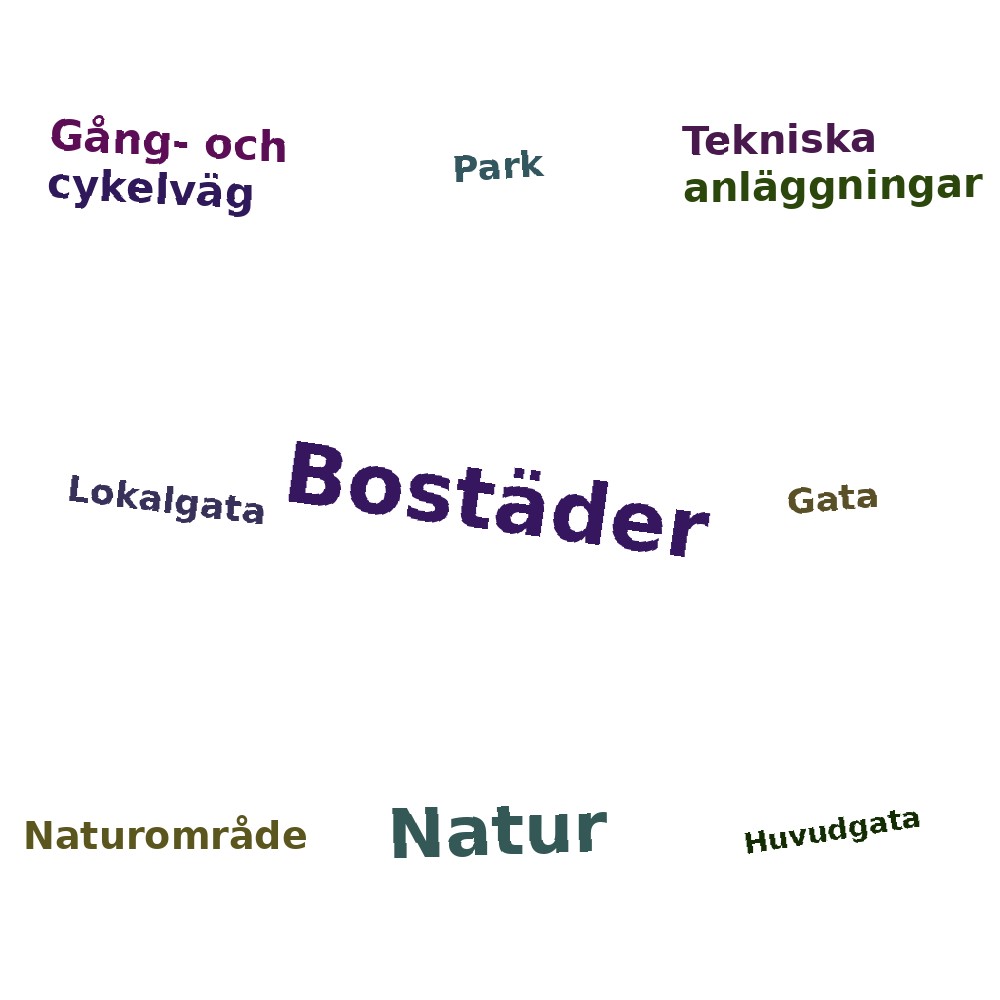 Gång- och cykelväg

Park

Tekniska anläggningar

Lokalgata

Bostäder

Gata

Naturområde

Natur

Huvudgata